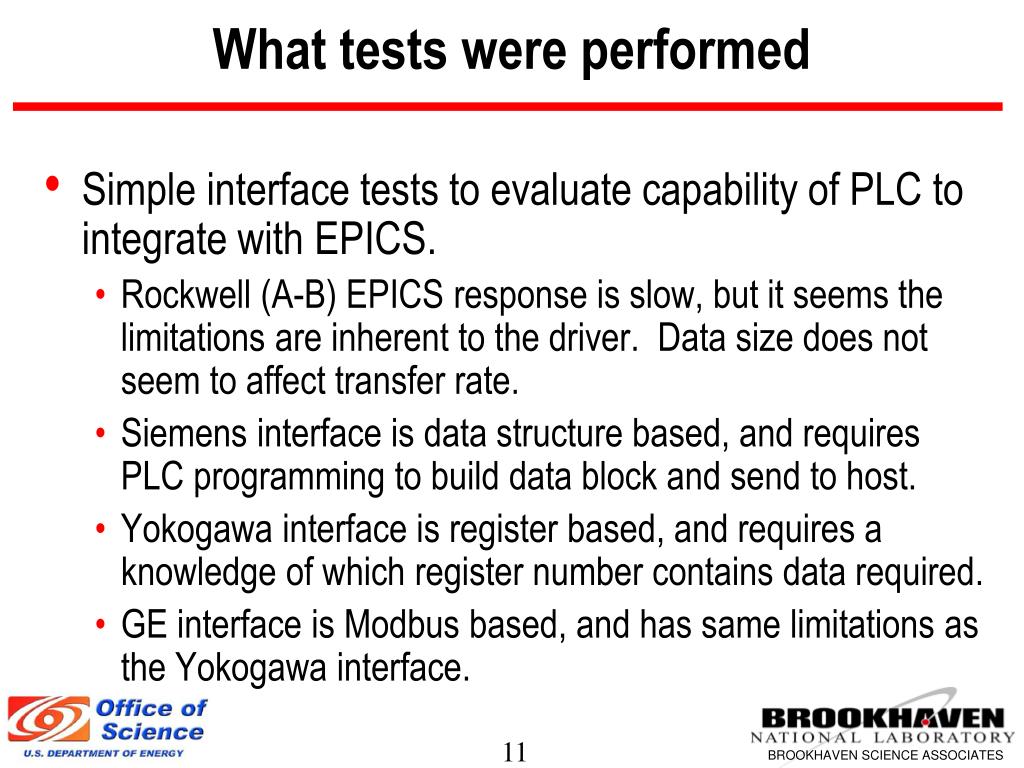 What tests were performed

• Simple interface tests to evaluate capability of PLC to integrate with EPICS.
  • Rockwell (A-B) EPICS response is slow, but it seems the limitations are inherent to the driver. Data size does not seem to affect transfer rate.
  • Siemens interface is data structure based, and requires PLC programming to build data block and send to host.
  • Yokogawa interface is register based, and requires a knowledge of which register number contains data required.
  • GE interface is Modbus based, and has same limitations as the Yokogawa interface.

Office of Science
U.S. DEPARTMENT OF ENERGY

11

BROOKHAVEN
NATIONAL LABORATORY
BROOKHAVEN SCIENCE ASSOCIATES